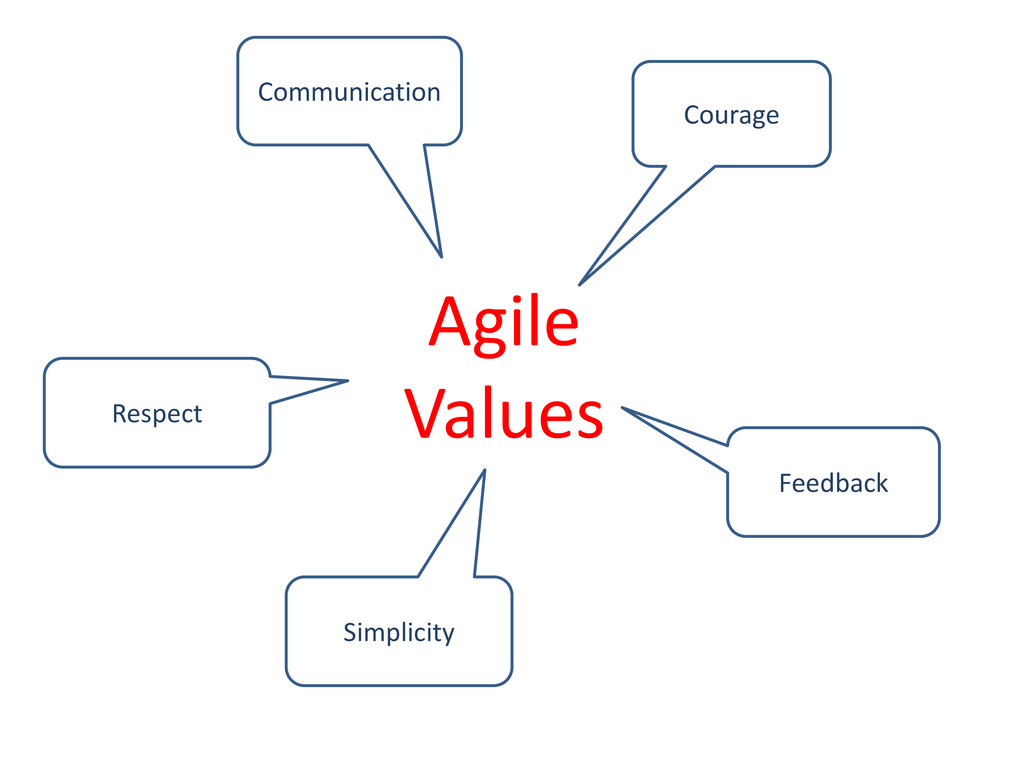 Communication

Courage

Agile Values

Respect

Feedback

Simplicity